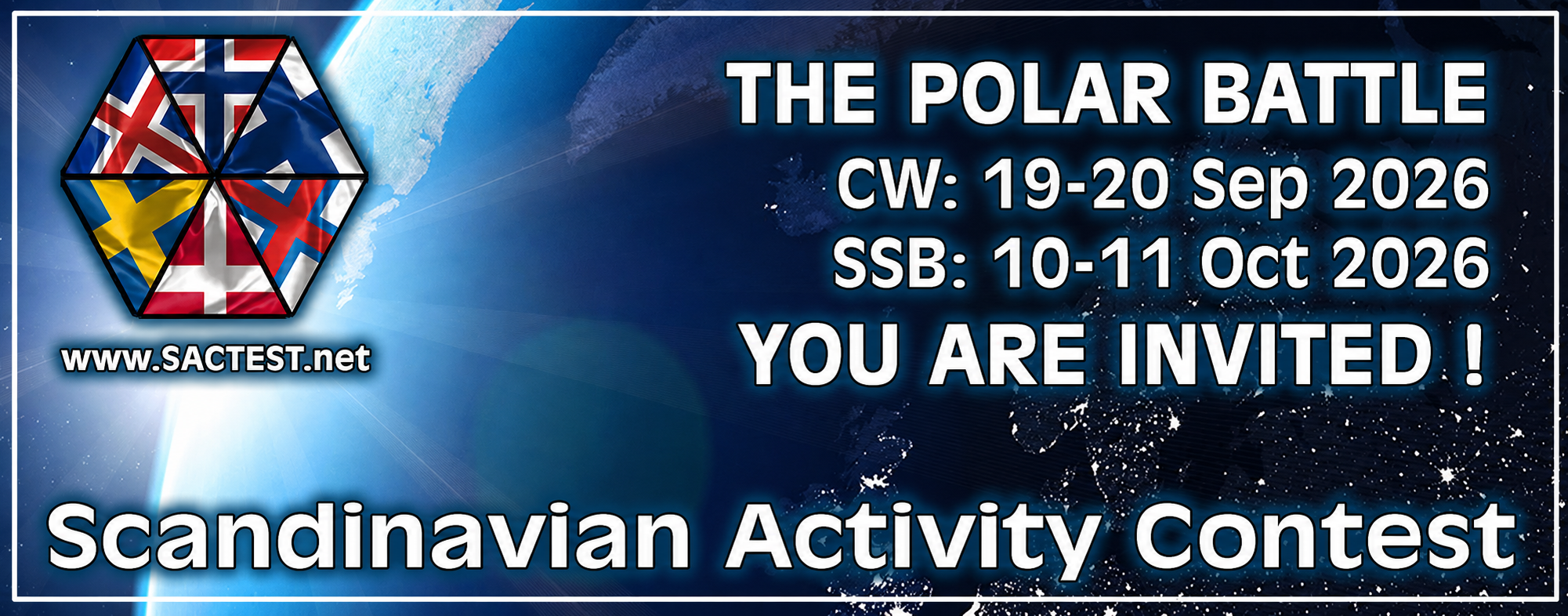 www.SACTEST.net

THE POLAR BATTLE

CW: 19-20 Sep 2026

SSB: 10-11 Oct 2026

YOU ARE INVITED !

Scandinavian Activity Contest